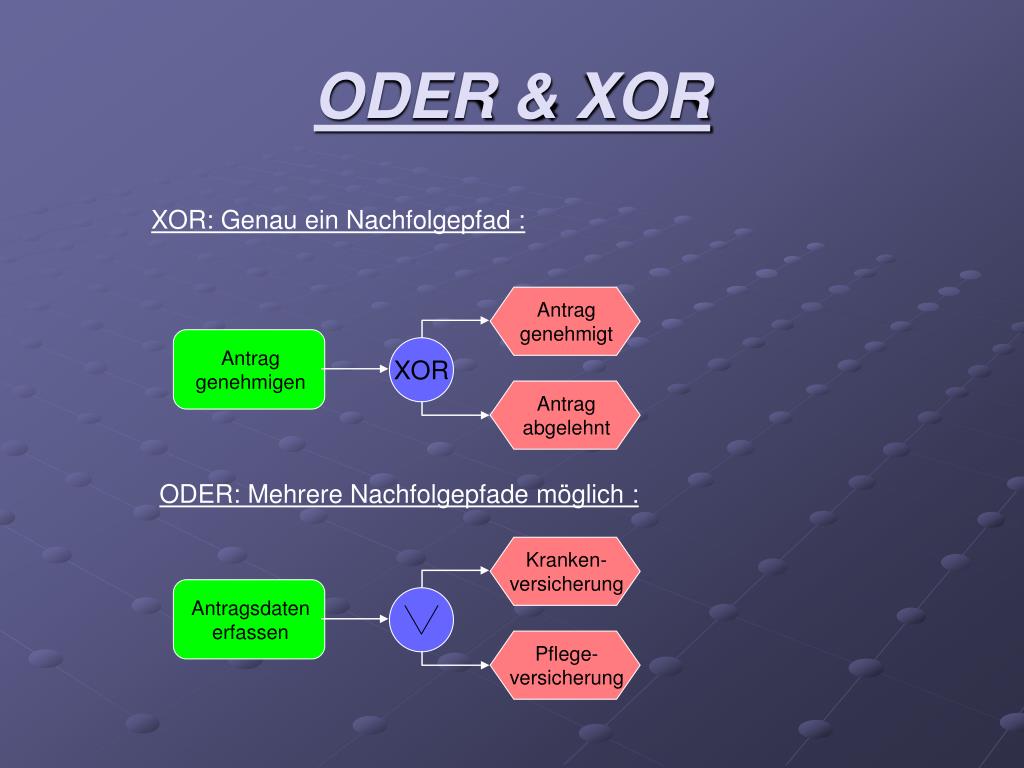 ODER & XOR

XOR: Genau ein Nachfolgepfad :

Antrag genehmigen

XOR

Antrag genehmigt

Antrag abgelehnt

ODER: Mehrere Nachfolgepfade möglich :

Antragsdaten erfassen

$\vee$

Kranken-versicherung

Pflege-versicherung